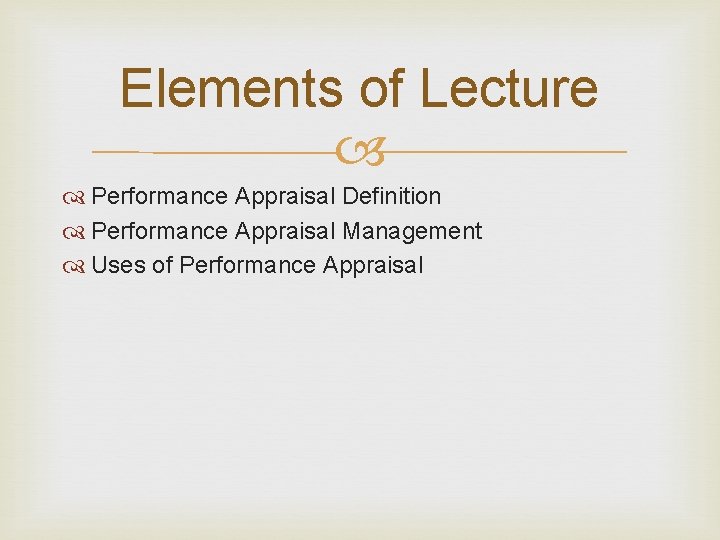 Elements of Lecture

Performance Appraisal Definition
Performance Appraisal Management
Uses of Performance Appraisal